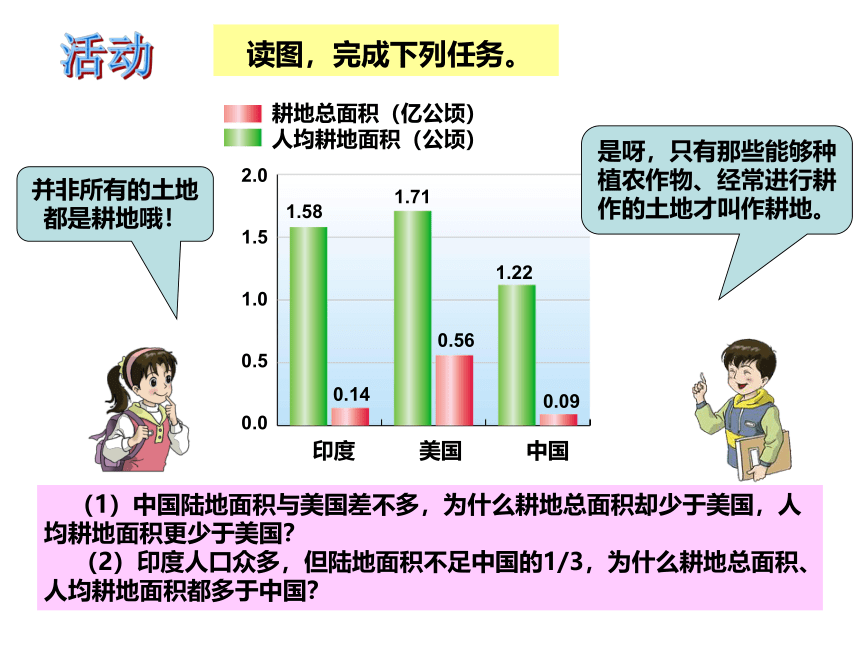 活动

读图，完成下列任务。

耕地总面积（亿公顷）
人均耕地面积（公顷）

并非所有的土地都是耕地哦！

是呀，只有那些能够种植农作物、经常进行耕作的土地才叫作耕地。

2.0
1.5
1.0
0.5
0.0

1.58
0.14
1.71
0.56
1.22
0.09

印度
美国
中国

（1）中国陆地面积与美国差不多，为什么耕地总面积却少于美国，人均耕地面积更少于美国？
（2）印度人口众多，但陆地面积不足中国的1/3，为什么耕地总面积、人均耕地面积都多于中国？